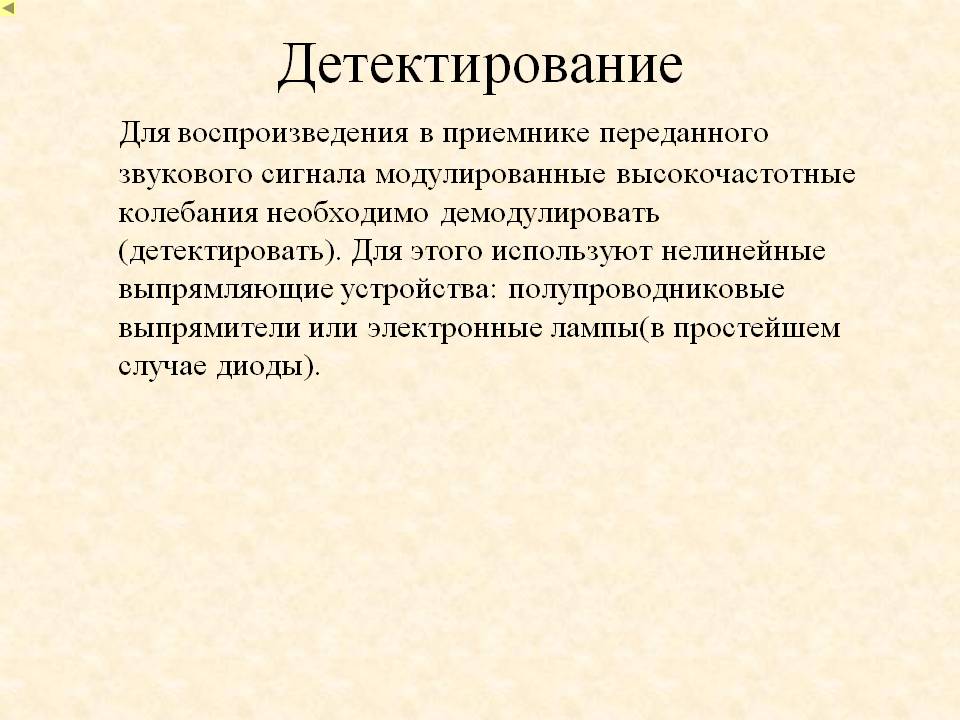 Детектирование

Для воспроизведения в приемнике переданного звукового сигнала модулированные высокочастотные колебания необходимо демодулировать (детектировать). Для этого используют нелинейные выпрямляющие устройства: полупроводниковые выпрямители или электронные лампы(в простейшем случае диоды).